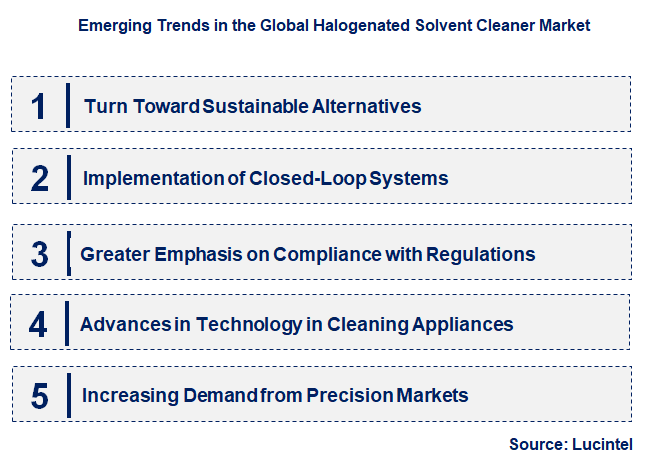 Emerging Trends in the Global Halogenated Solvent Cleaner Market

1 Turn Toward Sustainable Alternatives

2 Implementation of Closed-Loop Systems

3 Greater Emphasis on Compliance with Regulations

4 Advances in Technology in Cleaning Appliances

5 Increasing Demand from Precision Markets

Source: Lucintel